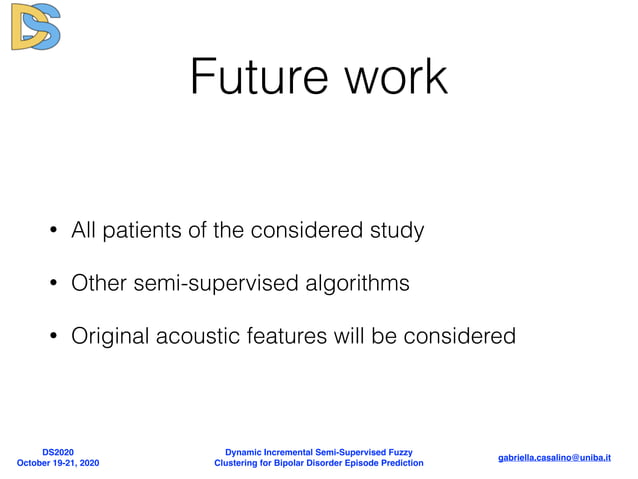 DS

Future work

• All patients of the considered study

• Other semi-supervised algorithms

• Original acoustic features will be considered

DS2020
October 19-21, 2020

Dynamic Incremental Semi-Supervised Fuzzy Clustering for Bipolar Disorder Episode Prediction

gabriella.casalino@uniba.it